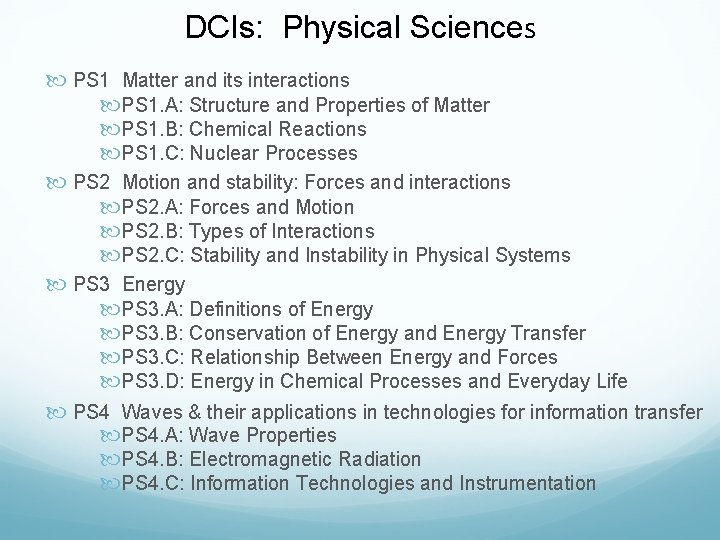 DCIs: Physical Sciences

PS1 Matter and its interactions
PS1.A: Structure and Properties of Matter
PS1.B: Chemical Reactions
PS1.C: Nuclear Processes

PS2 Motion and stability: Forces and interactions
PS2.A: Forces and Motion
PS2.B: Types of Interactions
PS2.C: Stability and Instability in Physical Systems

PS3 Energy
PS3.A: Definitions of Energy
PS3.B: Conservation of Energy and Energy Transfer
PS3.C: Relationship Between Energy and Forces
PS3.D: Energy in Chemical Processes and Everyday Life

PS4 Waves & their applications in technologies for information transfer
PS4.A: Wave Properties
PS4.B: Electromagnetic Radiation
PS4.C: Information Technologies and Instrumentation